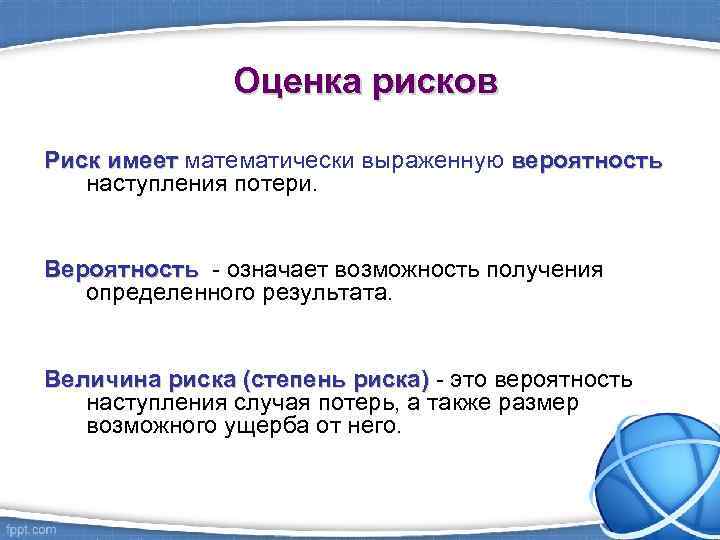 Оценка рисков

Риск имеет математически выраженную вероятность наступления потери.

Вероятность - означает возможность получения определенного результата.

Величина риска (степень риска) - это вероятность наступления случая потерь, а также размер возможного ущерба от него.

fppt.com